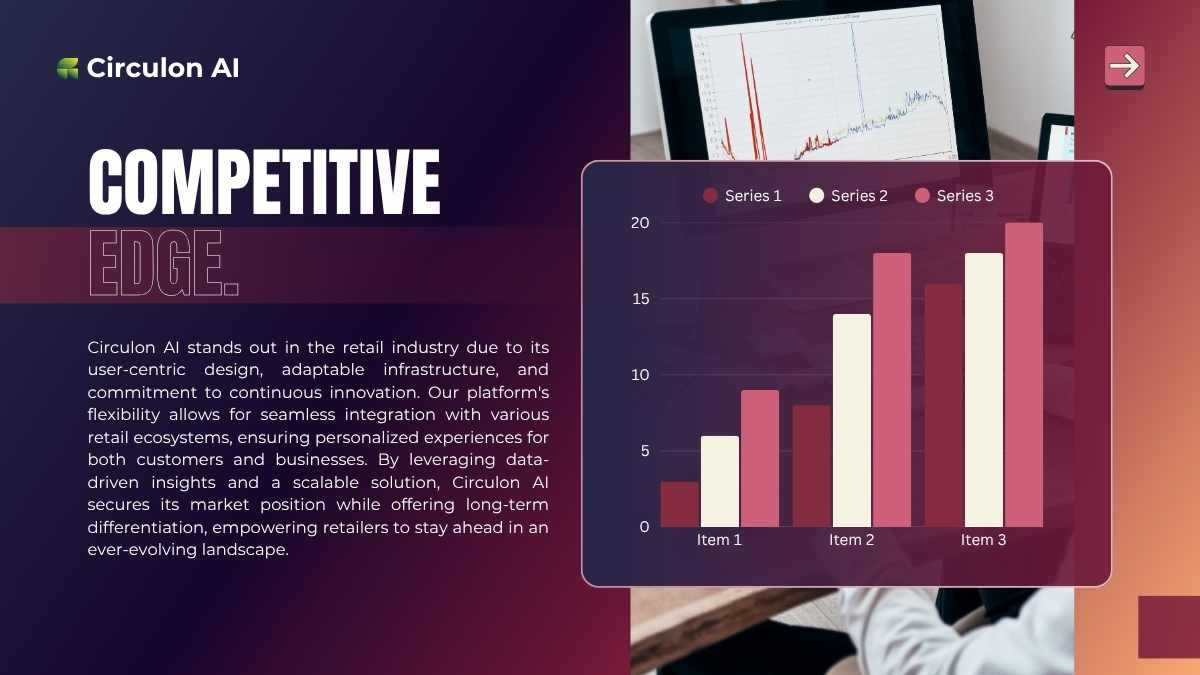 Circulon AI

COMPETITIVE
EDGE.

Circulon AI stands out in the retail industry due to its user-centric design, adaptable infrastructure, and commitment to continuous innovation. Our platform's flexibility allows for seamless integration with various retail ecosystems, ensuring personalized experiences for both customers and businesses. By leveraging data-driven insights and a scalable solution, Circulon AI secures its market position while offering long-term differentiation, empowering retailers to stay ahead in an ever-evolving landscape.

Series 1 Series 2 Series 3

20
15
10
5
0

Item 1 Item 2 Item 3